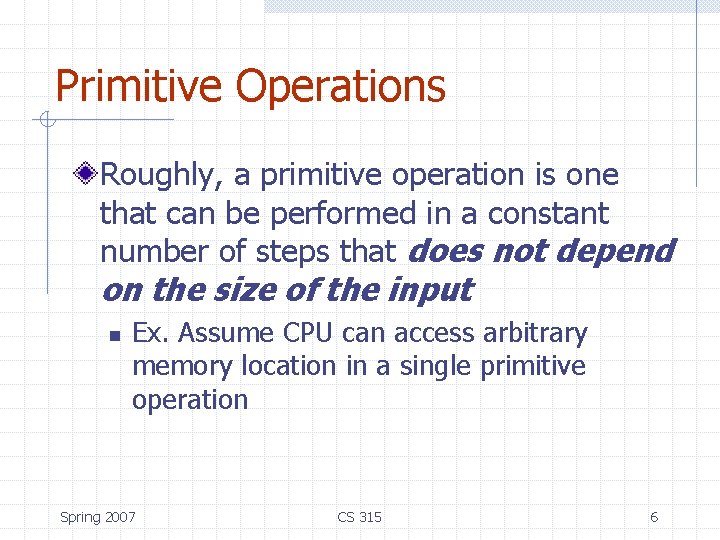 Primitive Operations

Roughly, a primitive operation is one that can be performed in a constant number of steps that does not depend on the size of the input

Ex. Assume CPU can access arbitrary memory location in a single primitive operation

Spring 2007 CS 315 6